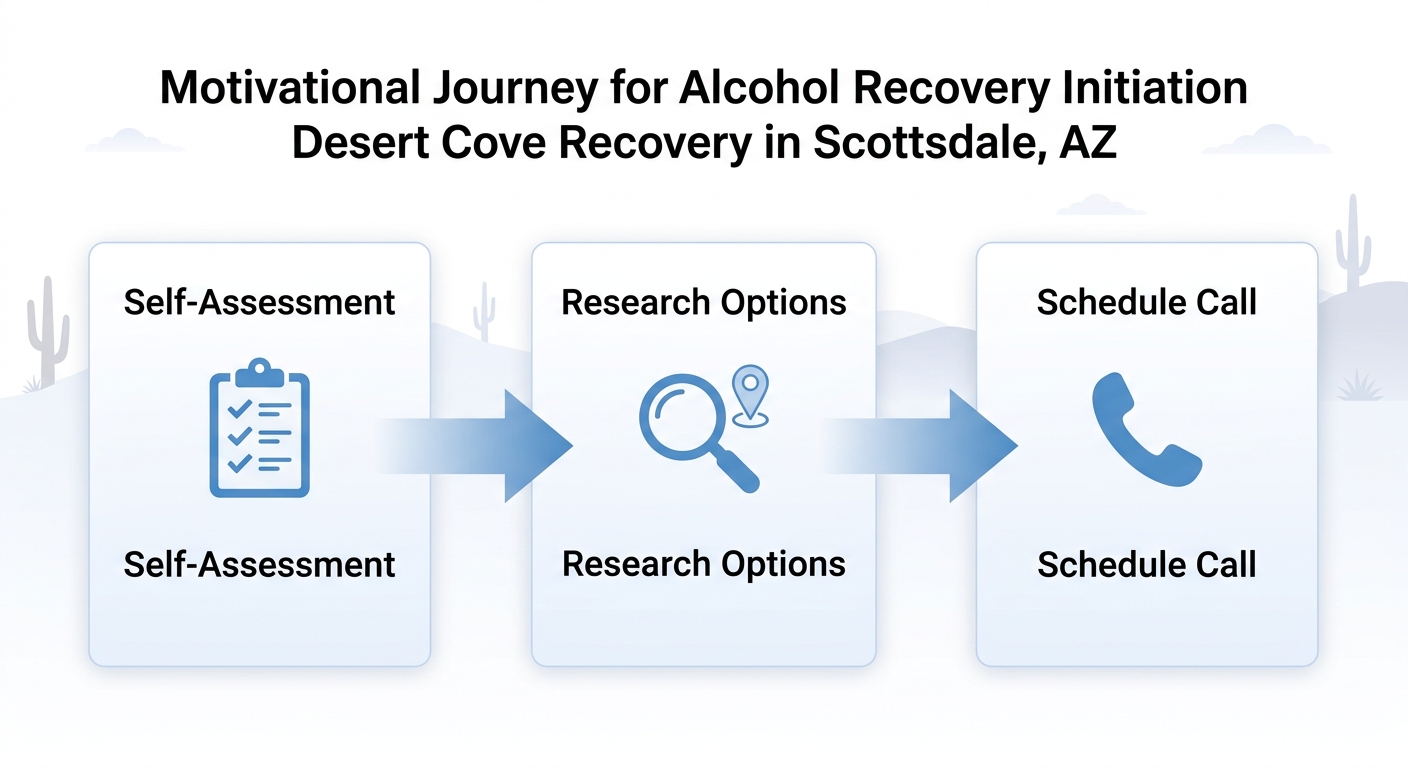 Motivational Journey for Alcohol Recovery Initiation
Desert Cove Recovery in Scottsdale, AZ

Self-Assessment

Self-Assessment

Research Options

Research Options

Schedule Call

Schedule Call